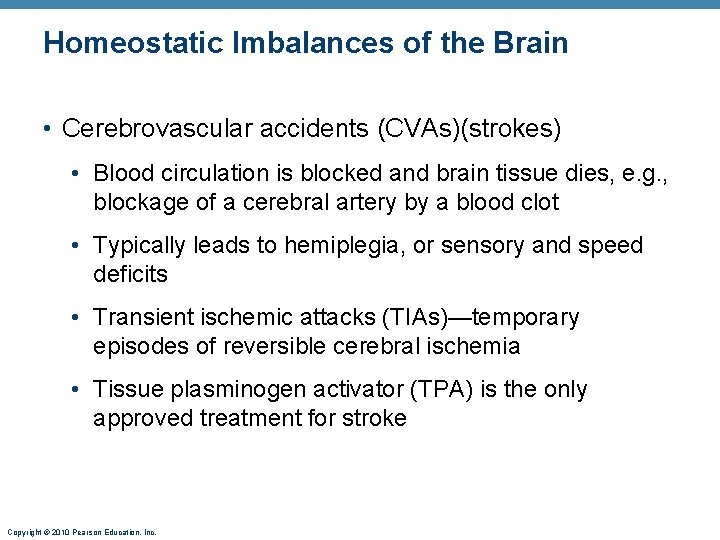 Homeostatic Imbalances of the Brain

• Cerebrovascular accidents (CVAs)(strokes)

• Blood circulation is blocked and brain tissue dies, e.g., blockage of a cerebral artery by a blood clot

• Typically leads to hemiplegia, or sensory and speed deficits

• Transient ischemic attacks (TIAs)—temporary episodes of reversible cerebral ischemia

• Tissue plasminogen activator (TPA) is the only approved treatment for stroke

Copyright © 2010 Pearson Education, Inc.